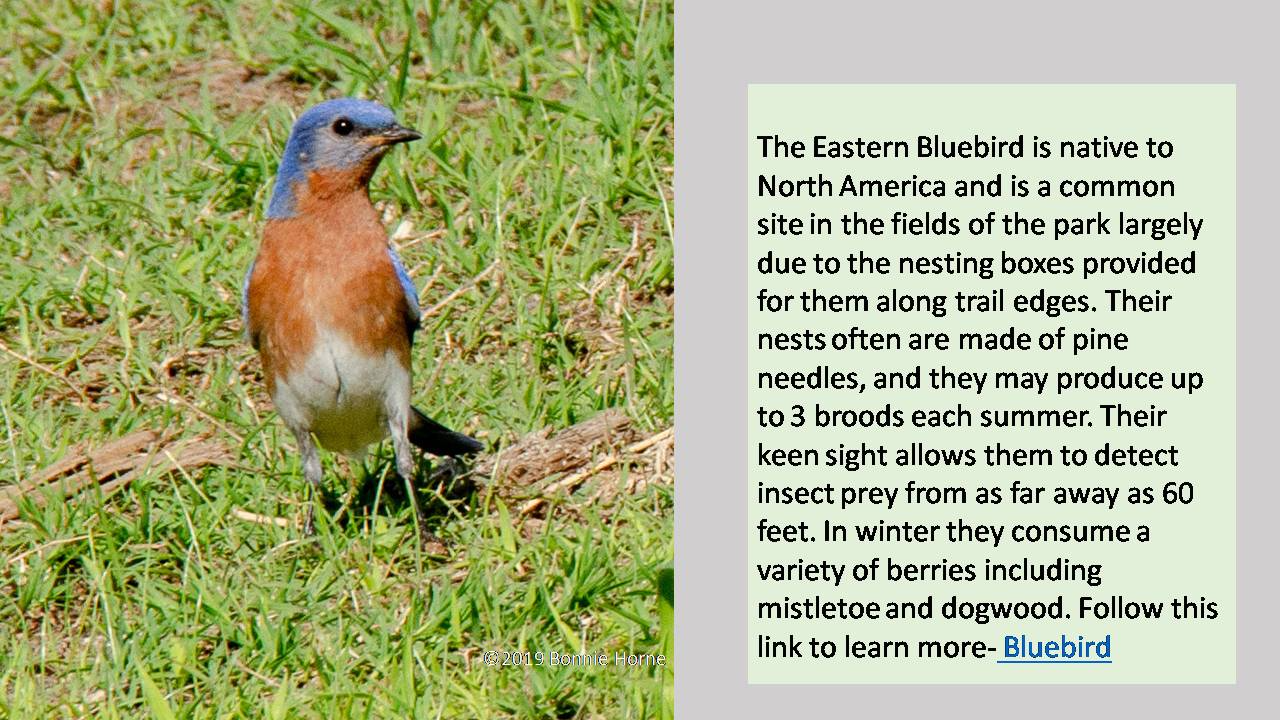 ©2019 Bonnie Horne

The Eastern Bluebird is native to North America and is a common site in the fields of the park largely due to the nesting boxes provided for them along trail edges. Their nests often are made of pine needles, and they may produce up to 3 broods each summer. Their keen sight allows them to detect insect prey from as far away as 60 feet. In winter they consume a variety of berries including mistletoe and dogwood. Follow this link to learn more- Bluebird